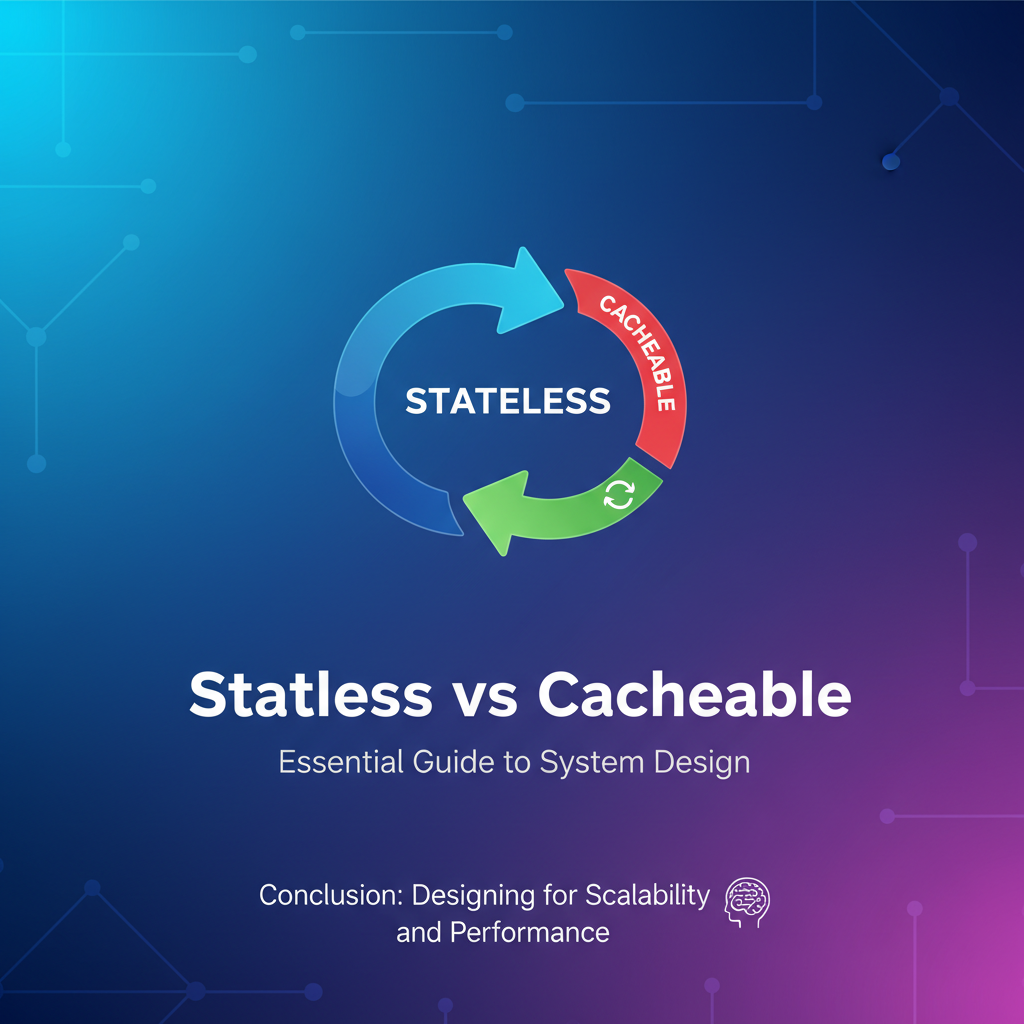 STATELESS

CACHEABLE

Statless vs Cacheable

Essential Guide to System Design

Conclusion: Designing for Scalability and Performance